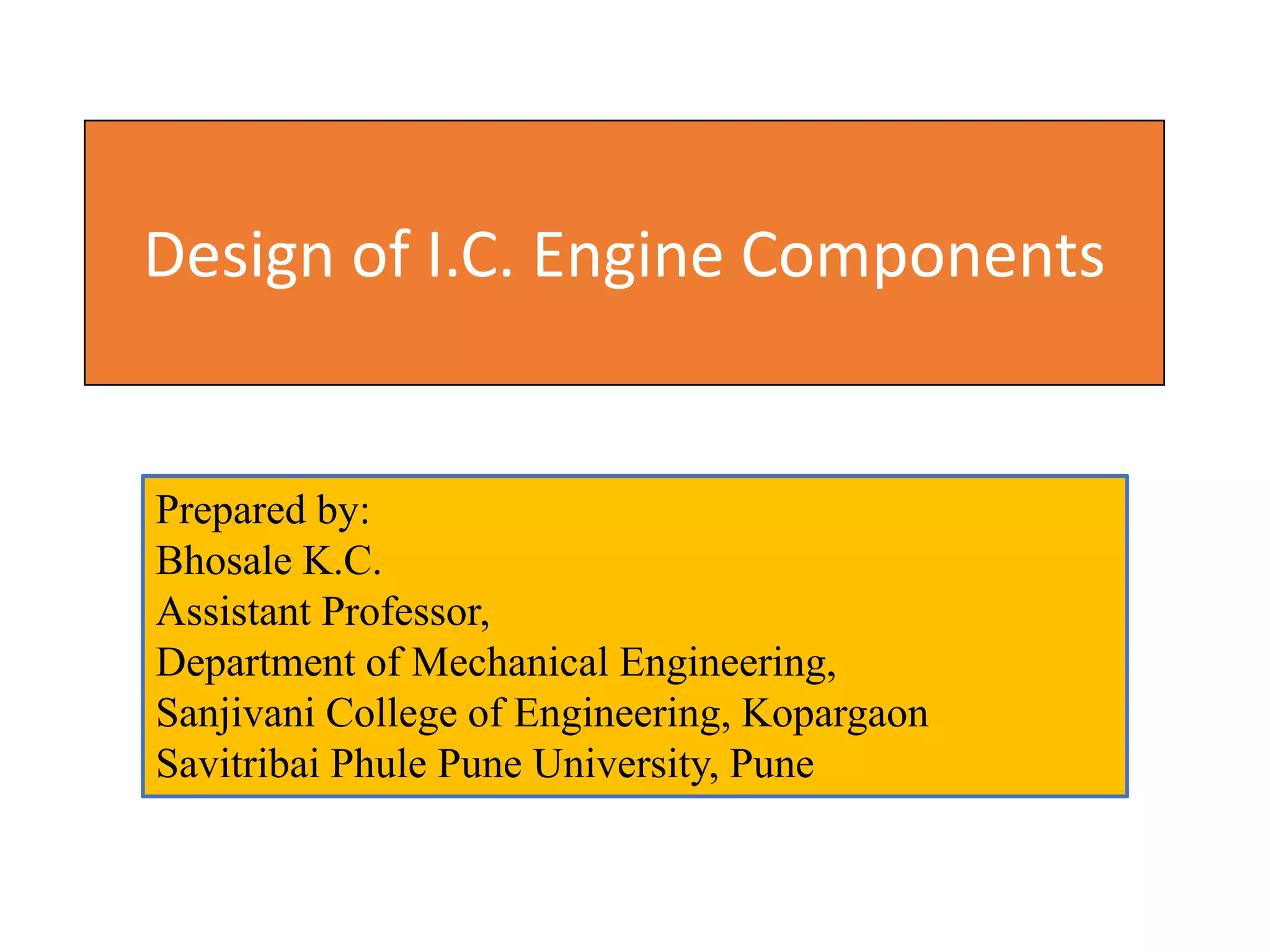 Design of I.C. Engine Components

Prepared by:
Bhosale K.C.
Assistant Professor,
Department of Mechanical Engineering,
Sanjivani College of Engineering, Kopargaon
Savitribai Phule Pune University, Pune